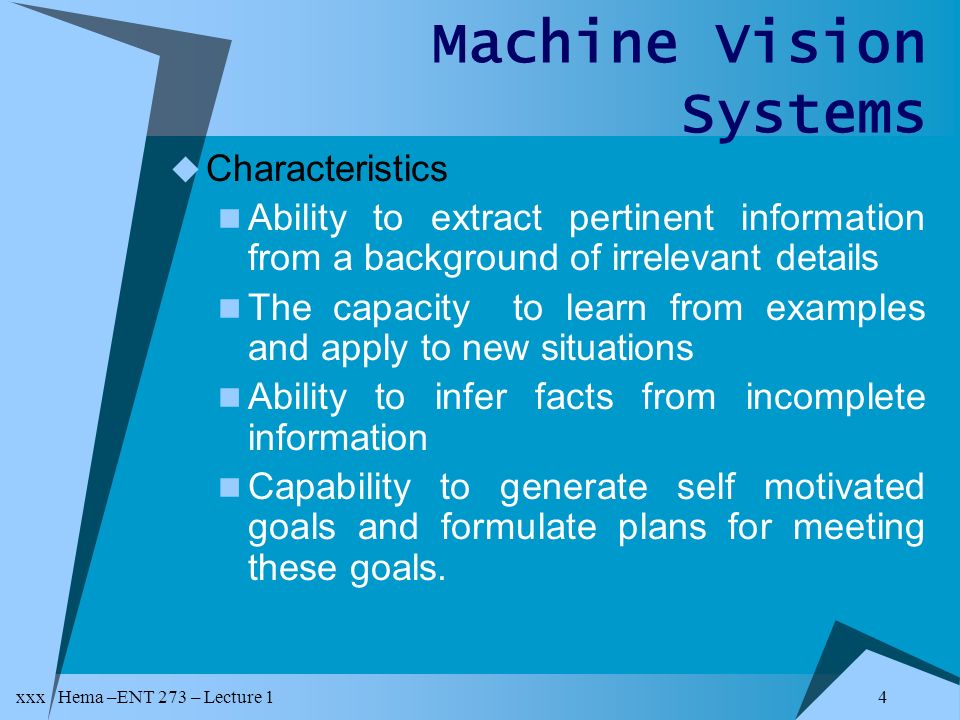 Machine Vision Systems

Characteristics

Ability to extract pertinent information from a background of irrelevant details

The capacity to learn from examples and apply to new situations

Ability to infer facts from incomplete information

Capability to generate self motivated goals and formulate plans for meeting these goals.

xxx Hema –ENT 273 – Lecture 1

4